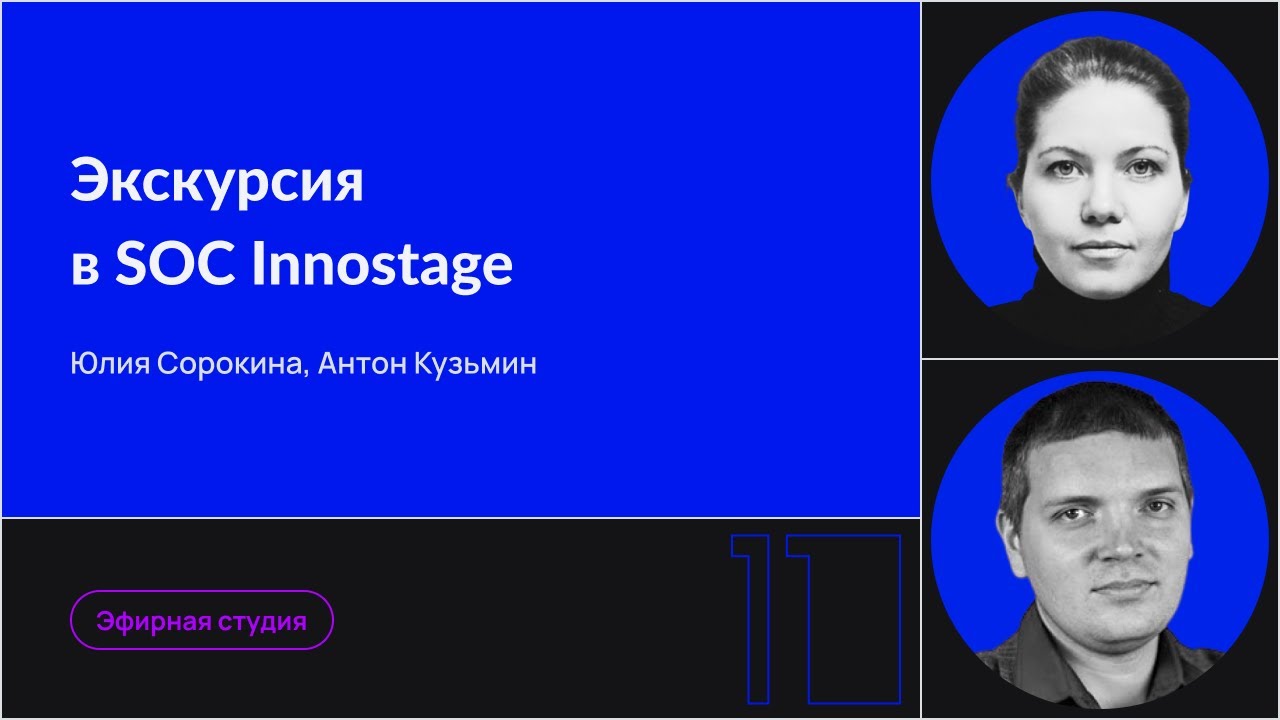 Экскурсия в SOC Innostage

Юлия Сорокина, Антон Кузьмин

Эфирная студия

11